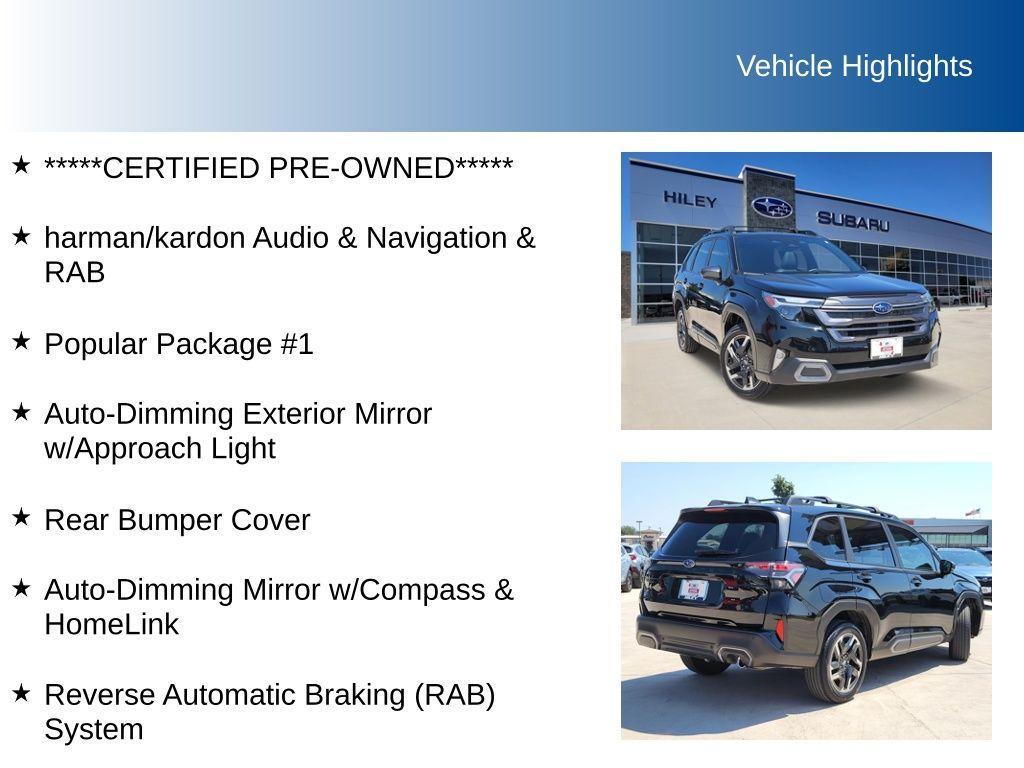 Vehicle Highlights

★ *****CERTIFIED PRE-OWNED*****

★ harman/kardon Audio & Navigation & RAB

★ Popular Package #1

★ Auto-Dimming Exterior Mirror w/Approach Light

★ Rear Bumper Cover

★ Auto-Dimming Mirror w/Compass & HomeLink

★ Reverse Automatic Braking (RAB) System

HILEY

SUBARU